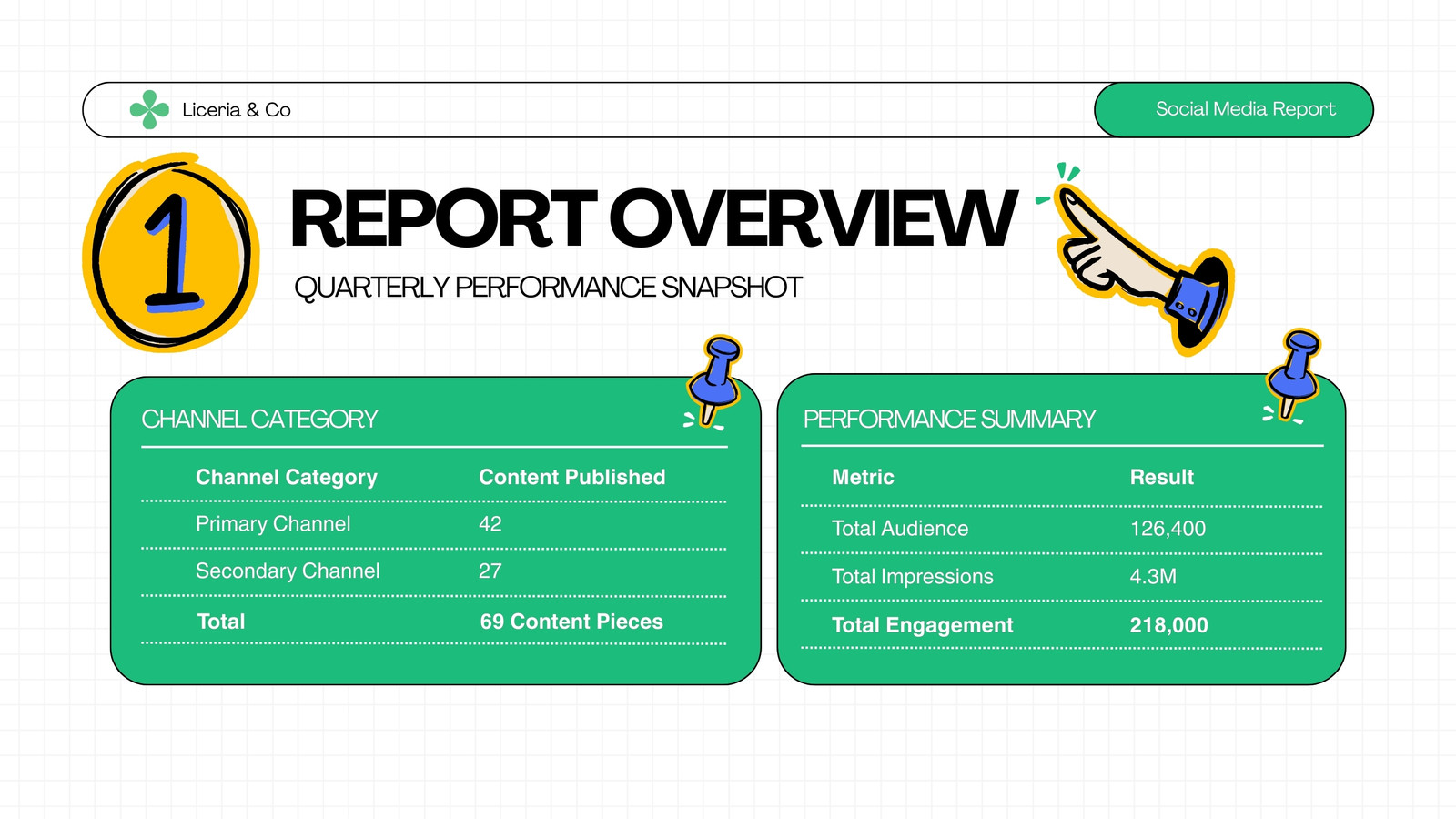 Liceria & Co

Social Media Report

1

REPORT OVERVIEW

QUARTERLY PERFORMANCE SNAPSHOT

CHANNEL CATEGORY

| Channel Category | Content Published |
|---|---|
| Primary Channel | 42 |
| Secondary Channel | 27 |
| Total | 69 Content Pieces |

PERFORMANCE SUMMARY

| Metric | Result |
|---|---|
| Total Audience | 126,400 |
| Total Impressions | 4.3M |
| Total Engagement | 218,000 |